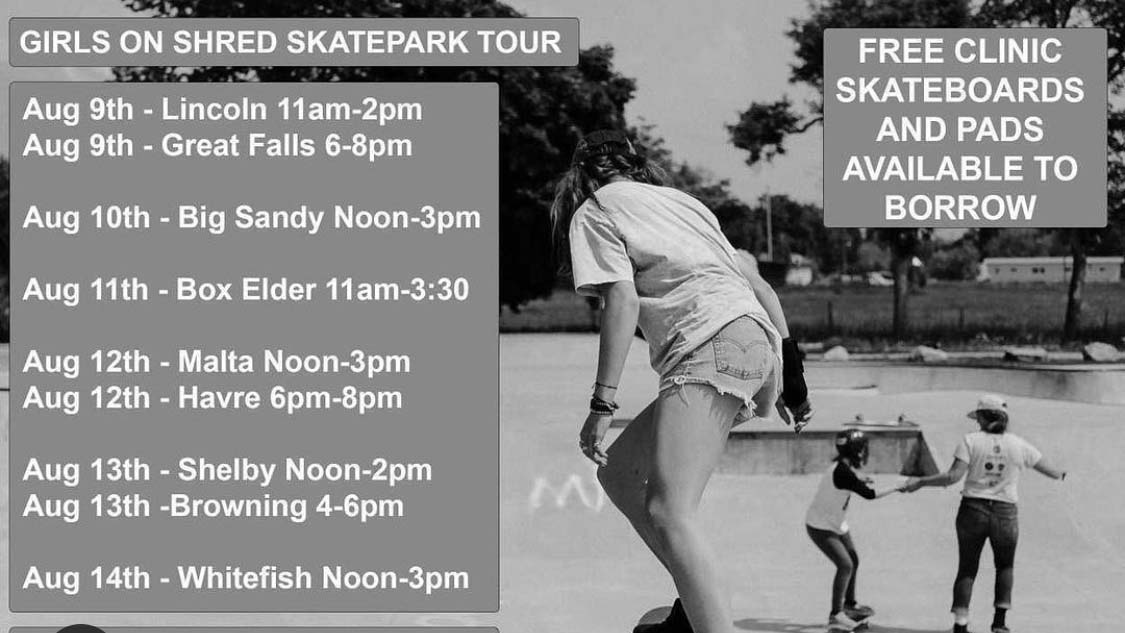 GIRLS ON SHRED SKATEPARK TOUR

Aug 9th - Lincoln 11am-2pm
Aug 9th - Great Falls 6-8pm

Aug 10th - Big Sandy Noon-3pm

Aug 11th - Box Elder 11am-3:30

Aug 12th - Malta Noon-3pm
Aug 12th - Havre 6pm-8pm

Aug 13th - Shelby Noon-2pm
Aug 13th -Browning 4-6pm

Aug 14th - Whitefish Noon-3pm

FREE CLINIC SKATEBOARDS AND PADS AVAILABLE TO BORROW